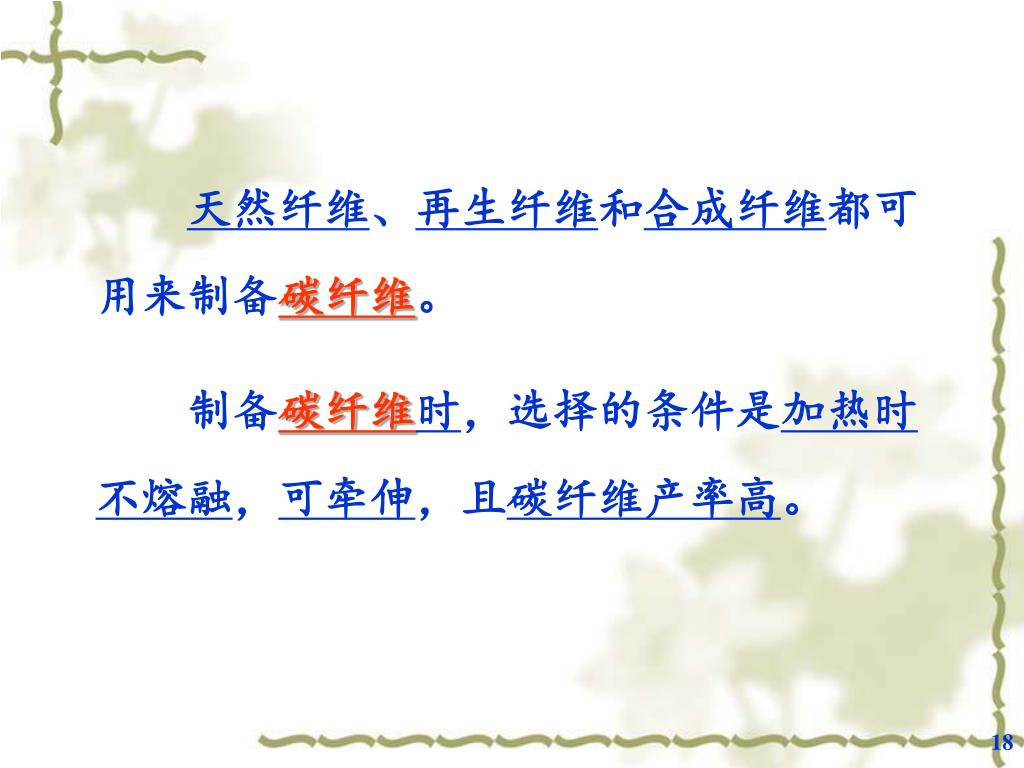 天然纤维、再生纤维和合成纤维都可用来制备碳纤维。

制备碳纤维时，选择的条件是加热时不熔融，可牵伸，且碳纤维产率高。

18